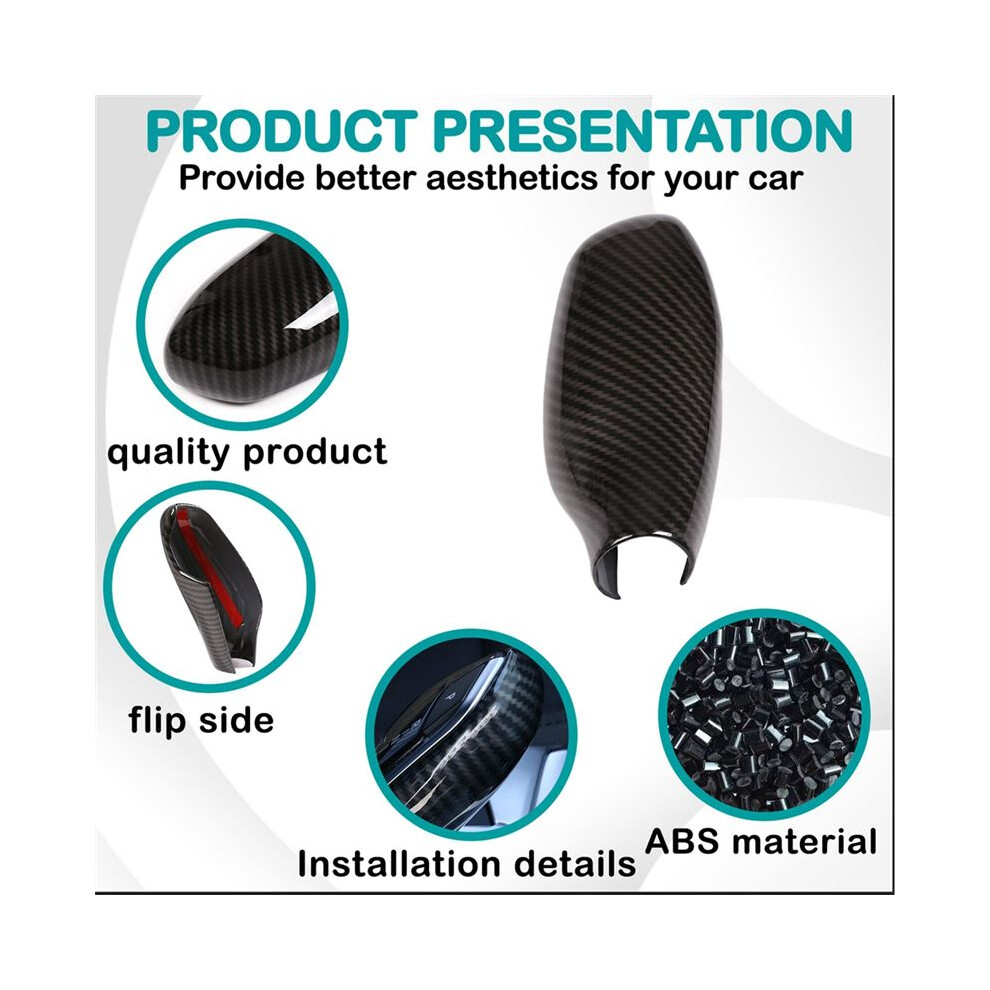 PRODUCT PRESENTATION
Provide better aesthetics for your car

quality product

flip side

Installation details

ABS material